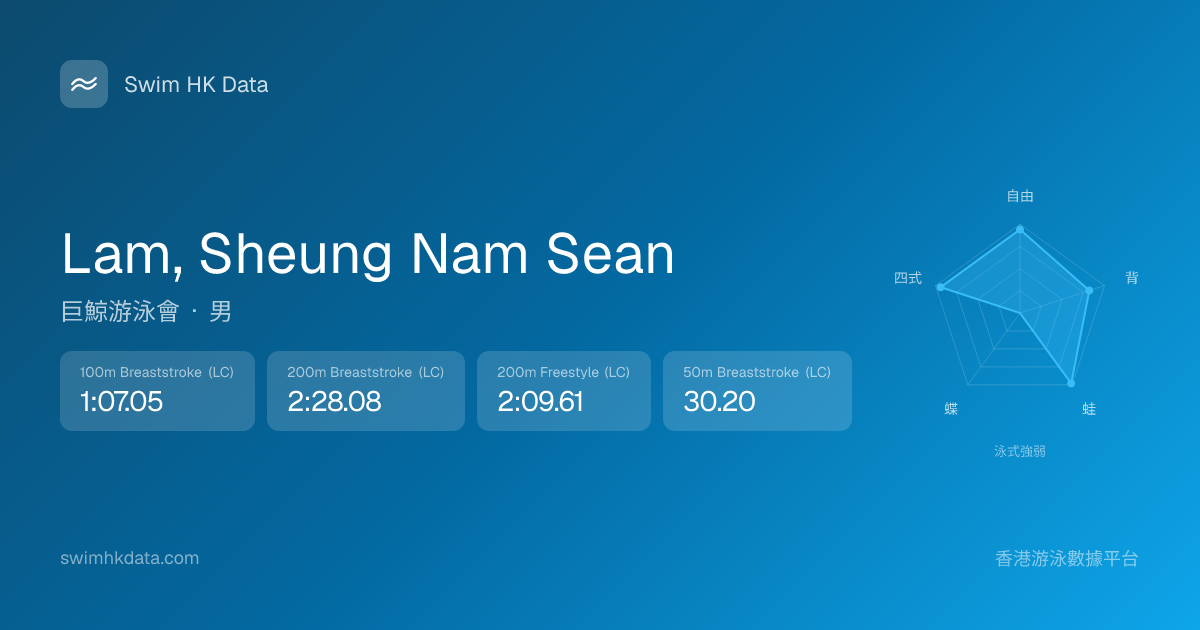 Swim HK Data

Lam, Sheung Nam Sean

巨鯨游泳會 · 男

100m Breaststroke (LC)
1:07.05

200m Breaststroke (LC)
2:28.08

200m Freestyle (LC)
2:09.61

50m Breaststroke (LC)
30.20

自由
背
蛙
蝶
四式
泳式強弱

swimhkdata.com

香港游泳數據平台